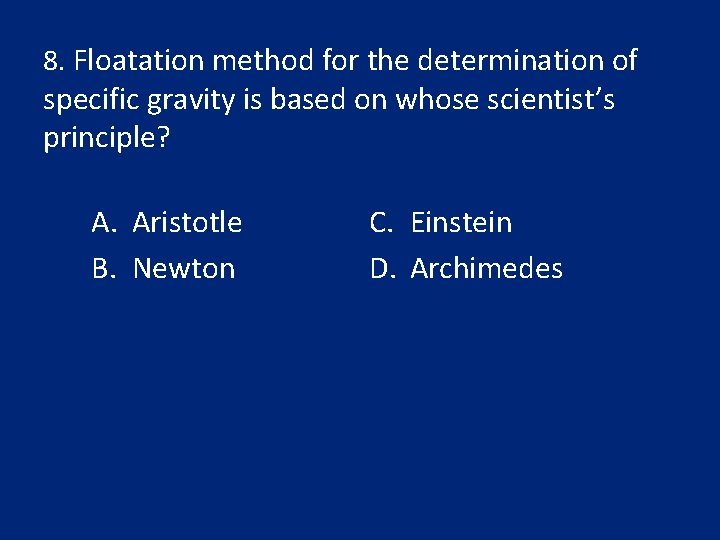 8. Floatation method for the determination of specific gravity is based on whose scientist’s principle?

A. Aristotle
B. Newton

C. Einstein
D. Archimedes